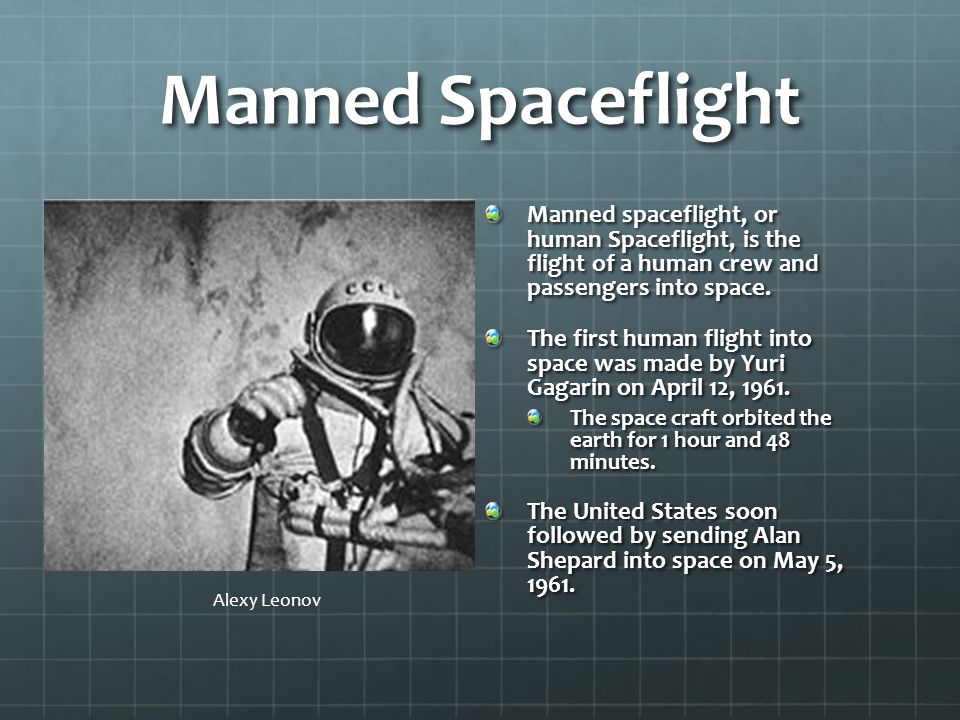 Manned Spaceflight

CCCP

Alexy Leonov

Manned spaceflight, or human Spaceflight, is the flight of a human crew and passengers into space.

The first human flight into space was made by Yuri Gagarin on April 12, 1961.

The space craft orbited the earth for 1 hour and 48 minutes.

The United States soon followed by sending Alan Shepard into space on May 5, 1961.